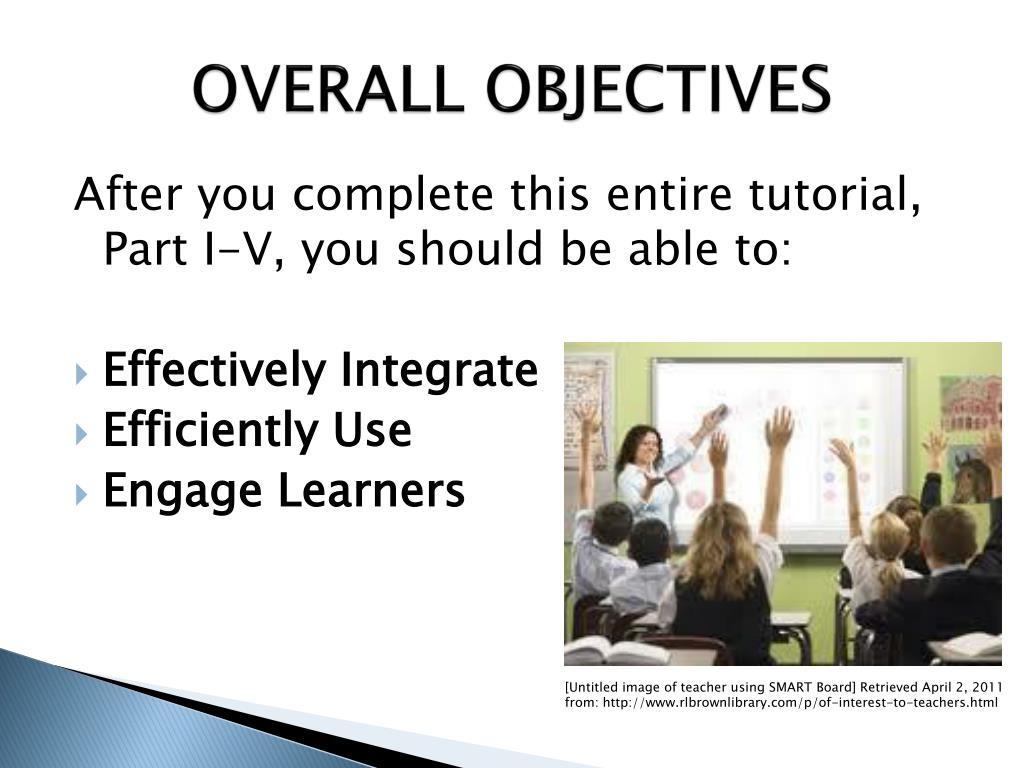 OVERALL OBJECTIVES

After you complete this entire tutorial, Part I-V, you should be able to:

Effectively Integrate
Efficiently Use
Engage Learners

[Untitled image of teacher using SMART Board] Retrieved April 2, 2011 from: http://www.rlbrownlibrary.com/p/of-interest-to-teachers.html